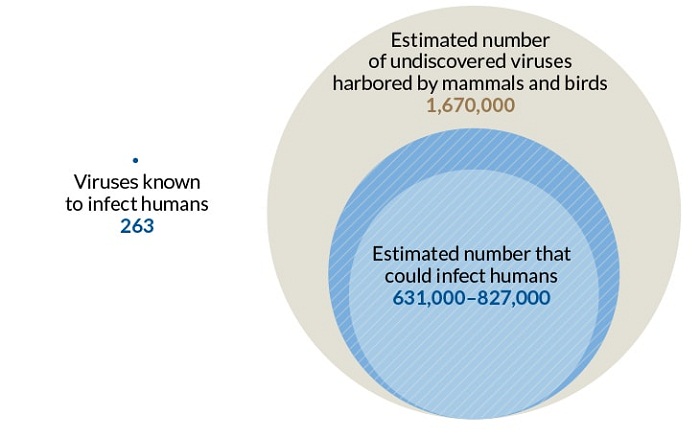 Viruses known to infect humans
263

Estimated number of undiscovered viruses harbored by mammals and birds
1,670,000

Estimated number that could infect humans
631,000–827,000